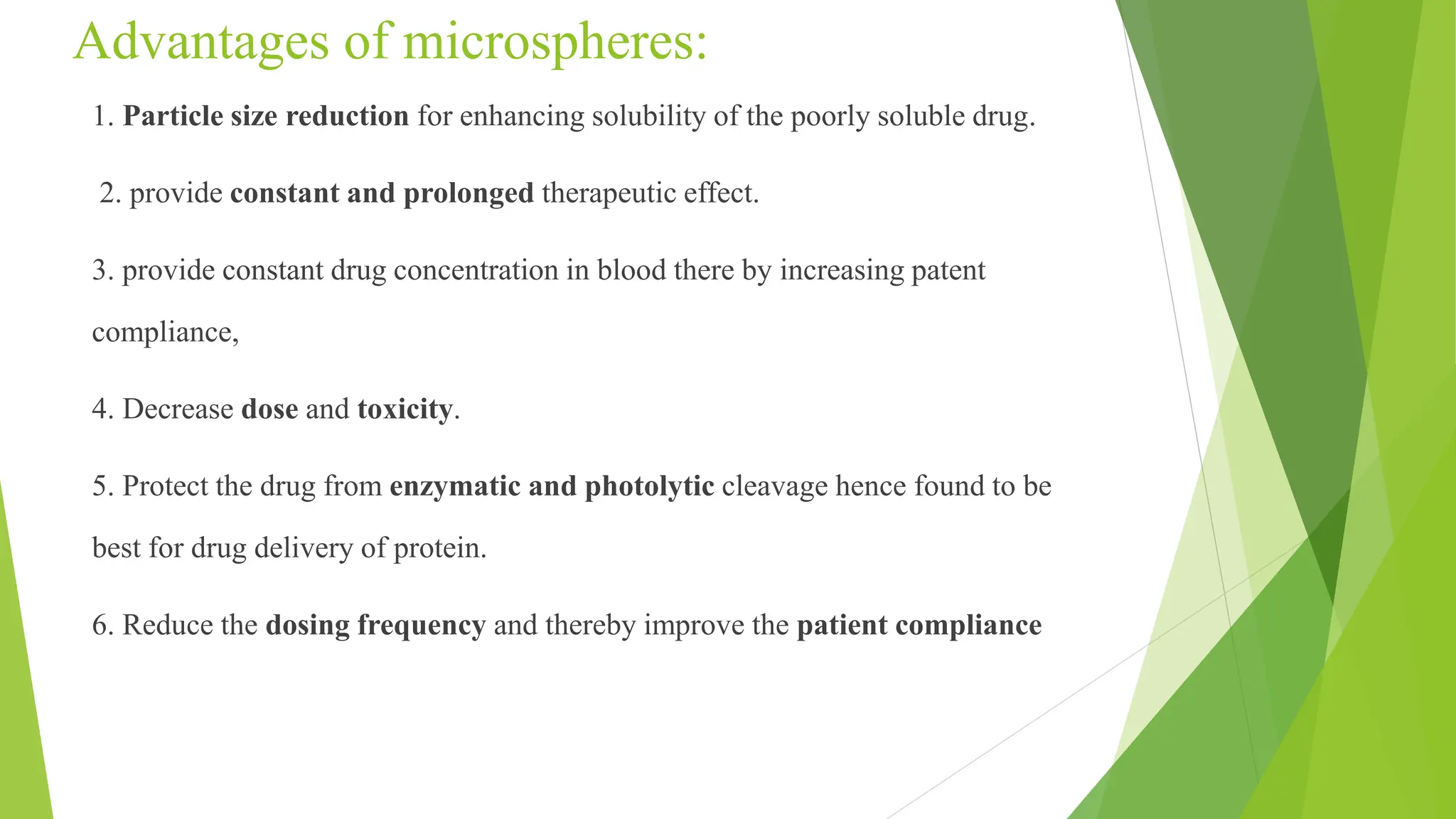 Advantages of microspheres:

1. Particle size reduction for enhancing solubility of the poorly soluble drug.

2. provide constant and prolonged therapeutic effect.

3. provide constant drug concentration in blood there by increasing patent compliance,

4. Decrease dose and toxicity.

5. Protect the drug from enzymatic and photolytic cleavage hence found to be best for drug delivery of protein.

6. Reduce the dosing frequency and thereby improve the patient compliance